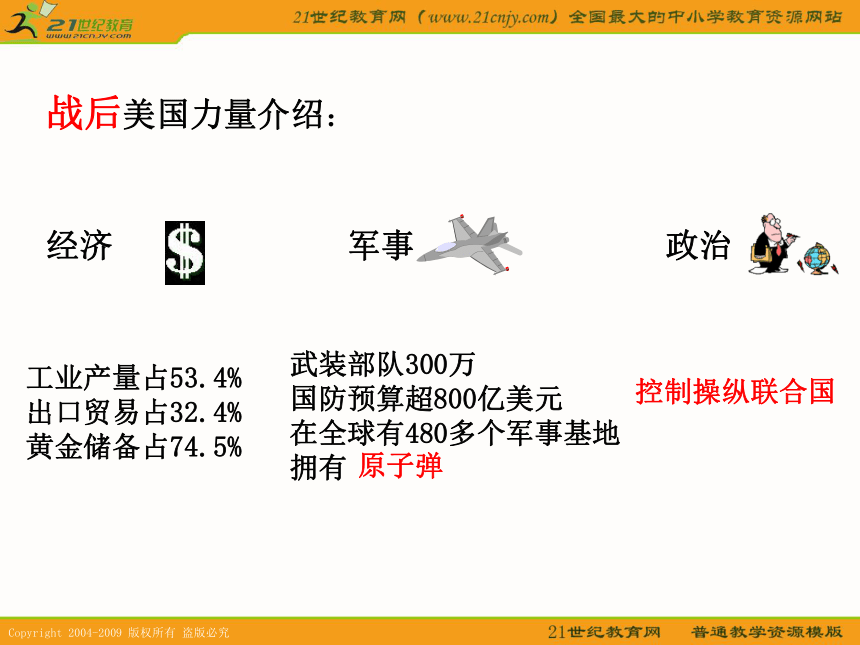 21世纪教育
www.21cnjy.com

21世纪教育网（www.21cnjy.com）全国最大的中小学教育资源网站

战后美国力量介绍：

经济

$

军事

政治

工业产量占53.4%
出口贸易占32.4%
黄金储备占74.5%

武装部队300万
国防预算超800亿美元
在全球有480多个军事基地
拥有 原子弹

控制操纵联合国

Copyright 2004-2009 版权所有 盗版必究

21世纪教育网　普通教学资源模版